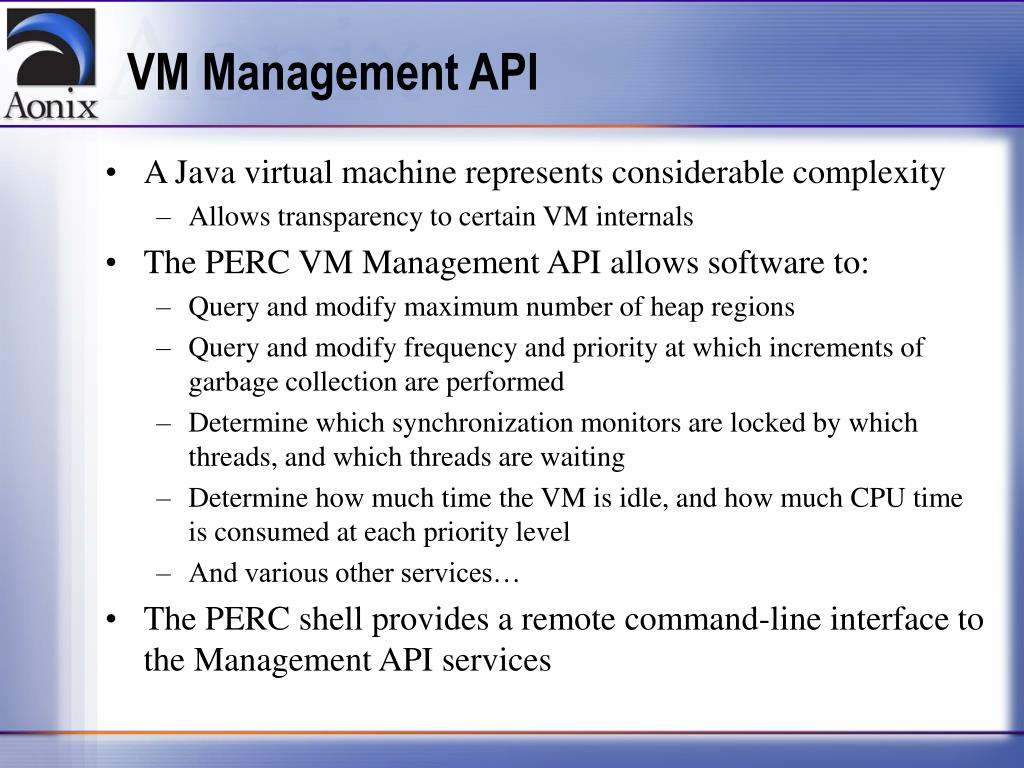 Aonix

VM Management API

• A Java virtual machine represents considerable complexity
– Allows transparency to certain VM internals
• The PERC VM Management API allows software to:
– Query and modify maximum number of heap regions
– Query and modify frequency and priority at which increments of garbage collection are performed
– Determine which synchronization monitors are locked by which threads, and which threads are waiting
– Determine how much time the VM is idle, and how much CPU time is consumed at each priority level
– And various other services…
• The PERC shell provides a remote command-line interface to the Management API services